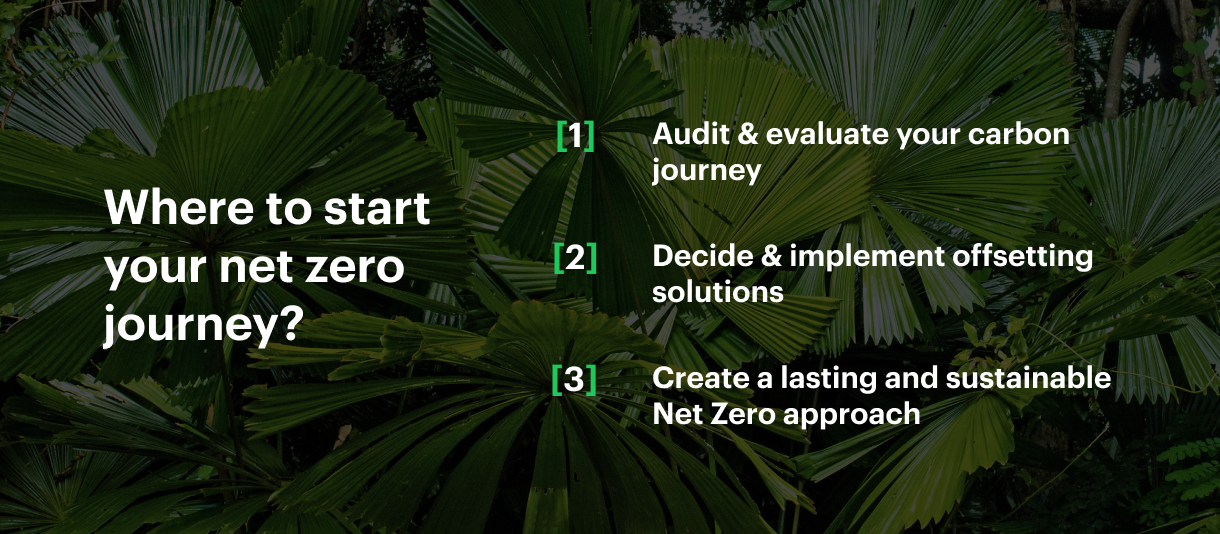 Where to start your net zero journey?

[1] Audit & evaluate your carbon journey

[2] Decide & implement offsetting solutions

[3] Create a lasting and sustainable Net Zero approach